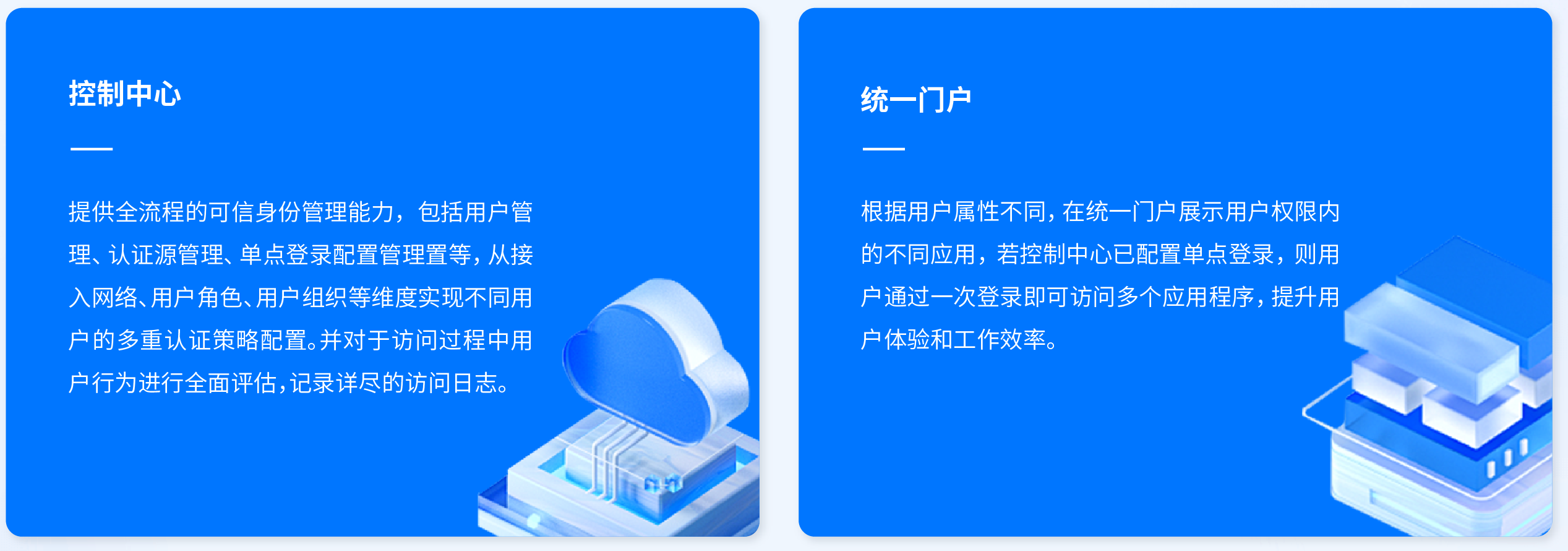 控制中心

提供全流程的可信身份管理能力，包括用户管理、认证源管理、单点登录配置管理置等，从接入网络、用户角色、用户组织等维度实现不同用户的多重认证策略配置。并对于访问过程中用户行为进行全面评估，记录详尽的访问日志。

统一门户

根据用户属性不同，在统一门户展示用户权限内的不同应用，若控制中心已配置单点登录，则用户通过一次登录即可访问多个应用程序，提升用户体验和工作效率。